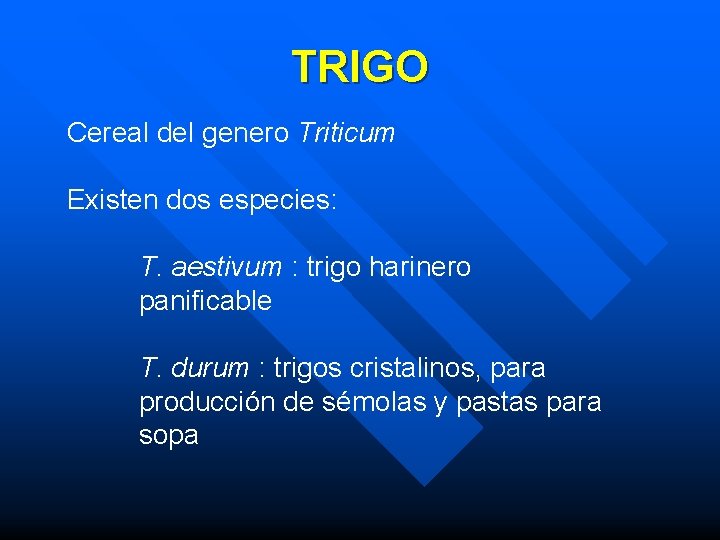 TRIGO

Cereal del genero Triticum

Existen dos especies:

T. aestivum : trigo harinero panificable

T. durum : trigos cristalinos, para producción de sémolas y pastas para sopa